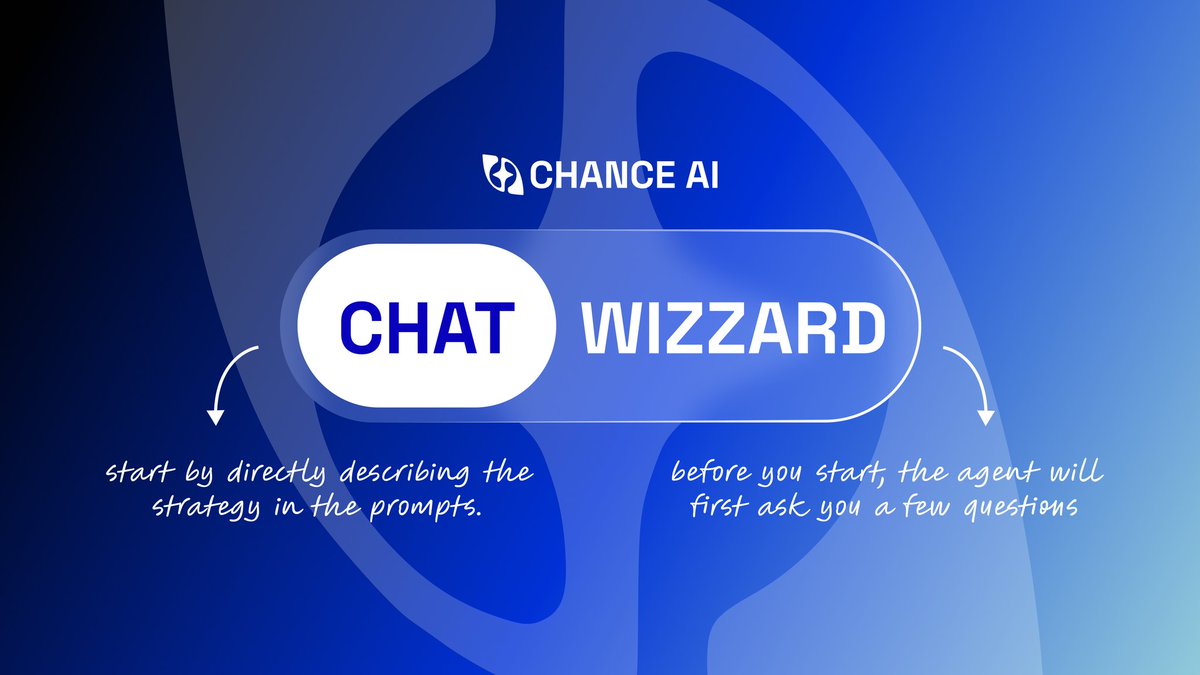 CHANCE AI

CHAT WIZZARD

start by directly describing the strategy in the prompts.

before you start, the agent will first ask you a few questions